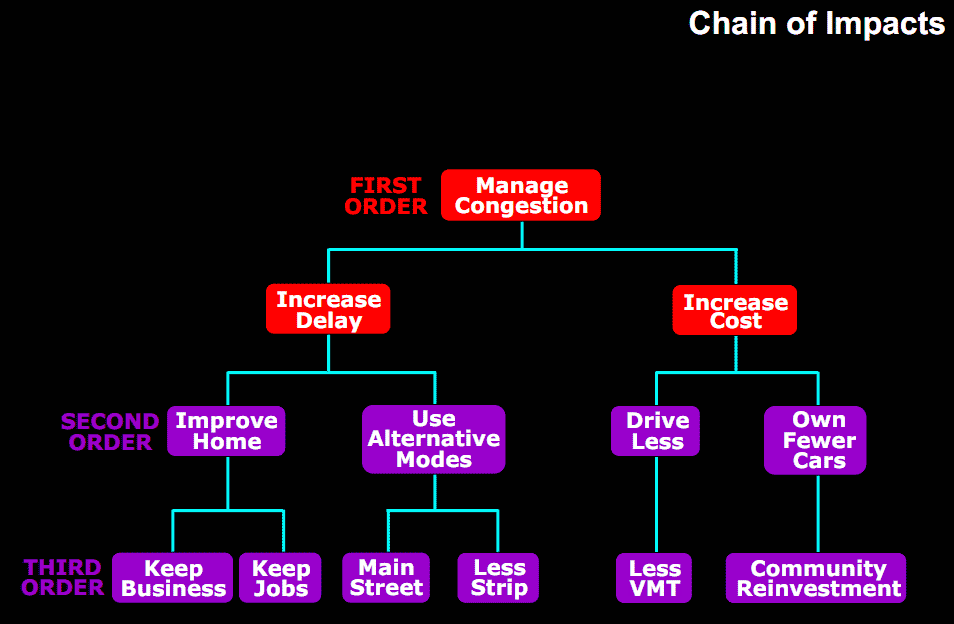 Chain of Impacts

FIRST ORDER

Manage Congestion

Increase Delay

Increase Cost

SECOND ORDER

Improve Home

Use Alternative Modes

Drive Less

Own Fewer Cars

THIRD ORDER

Keep Business

Keep Jobs

Main Street

Less Strip

Less VMT

Community Reinvestment